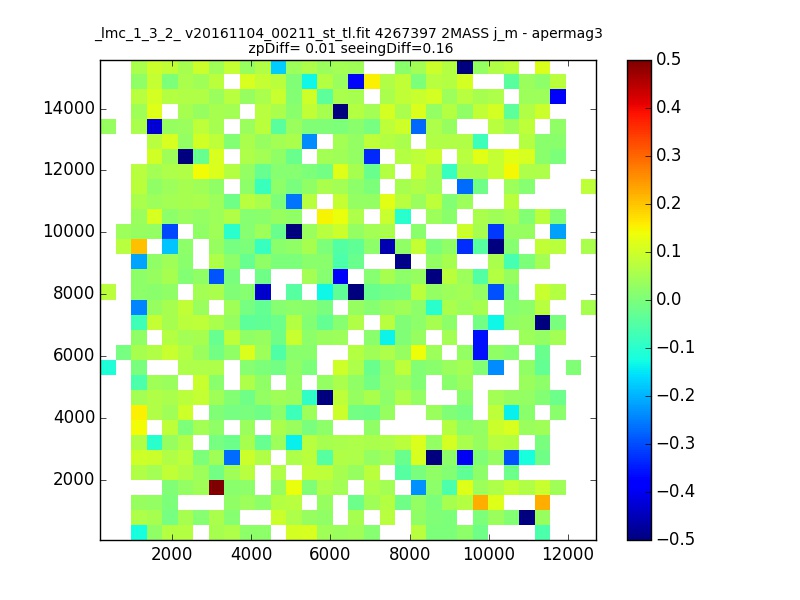 _lmc_1_3_2_ v20161104_00211_st_tl.fit 4267397 2MASS j_m - apermag3
zpDiff= 0.01 seeingDiff=0.16

14000
12000
10000
8000
6000
4000
2000

2000 4000 6000 8000 10000 12000

0.5
0.4
0.3
0.2
0.1
0.0
−0.1
−0.2
−0.3
−0.4
−0.5